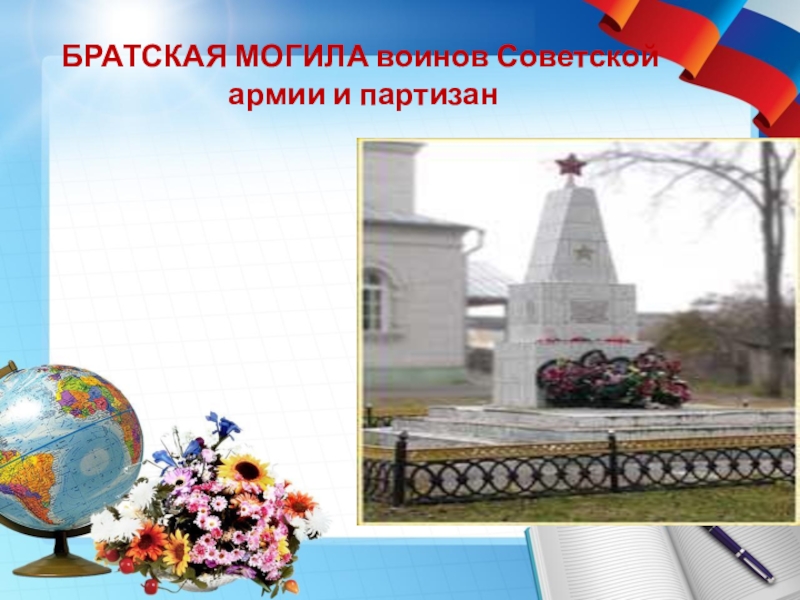 БРАТСКАЯ МОГИЛА воинов Советской армии и партизан